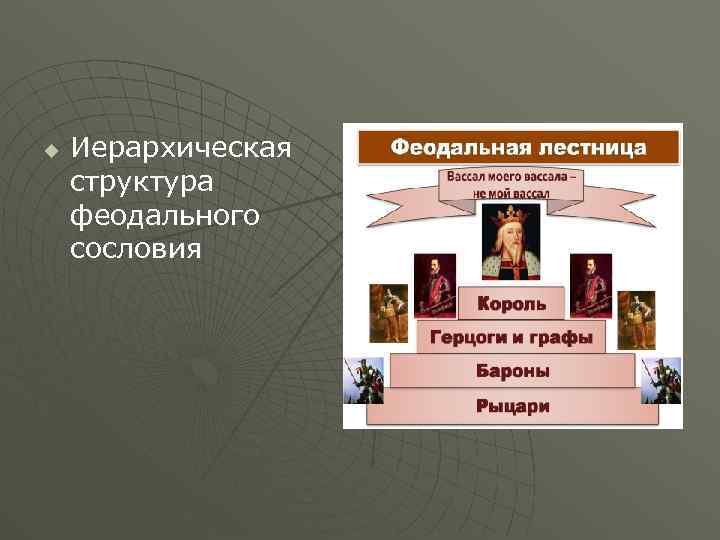 Иерархическая структура феодального сословия

Феодальная лестница

Вассал моего вассала – не мой вассал

Король

Герцоги и графы

Бароны

Рыцари